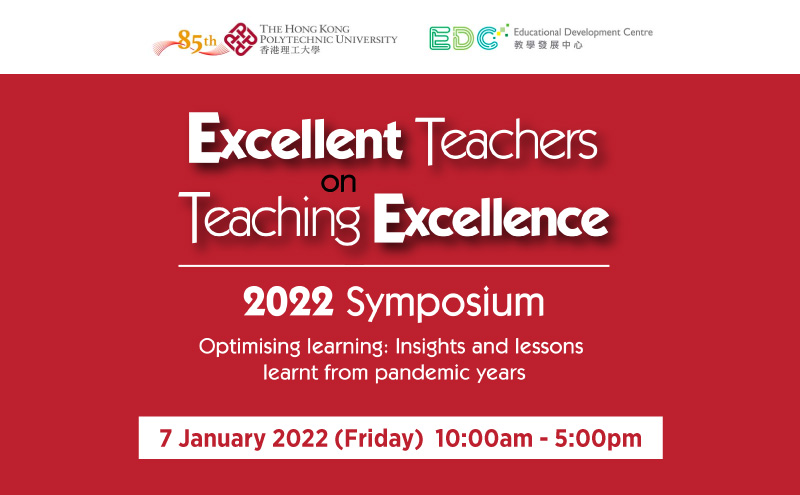 85th THE HONG KONG POLYTECHNIC UNIVERSITY 香港理工大學

EDC Educational Development Centre 教學發展中心

Excellent Teachers on Teaching Excellence

2022 Symposium

Optimising learning: Insights and lessons learnt from pandemic years

7 January 2022 (Friday) 10:00am - 5:00pm